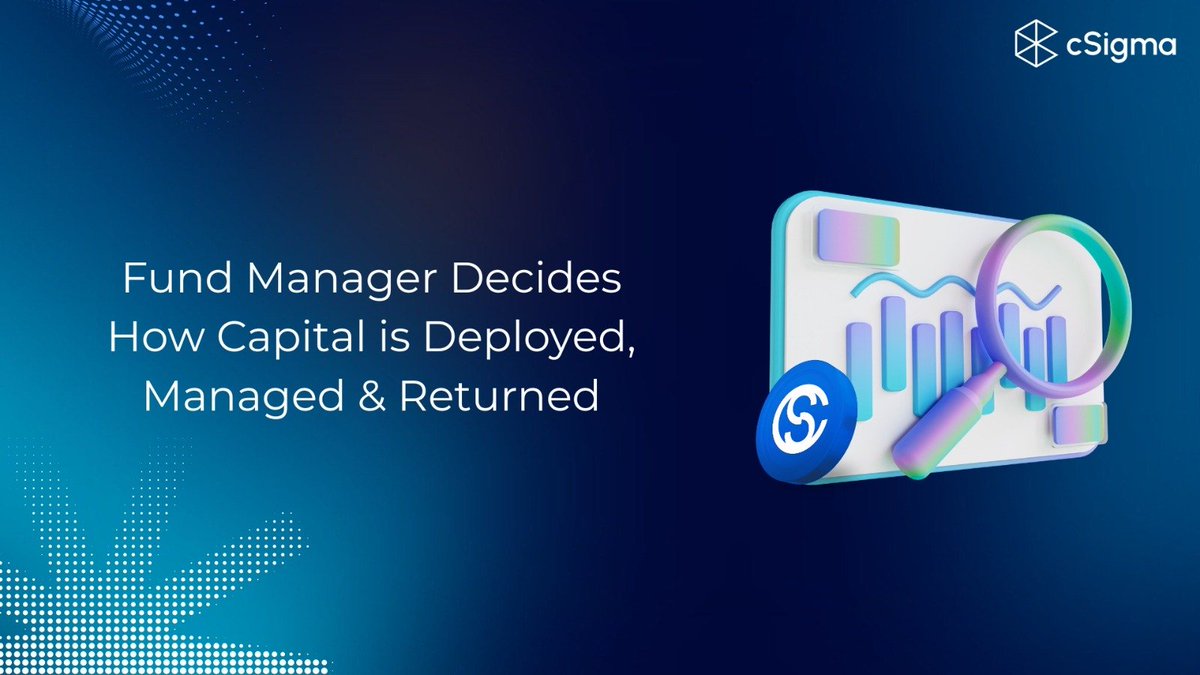 cSigma

Fund Manager Decides How Capital is Deployed, Managed & Returned